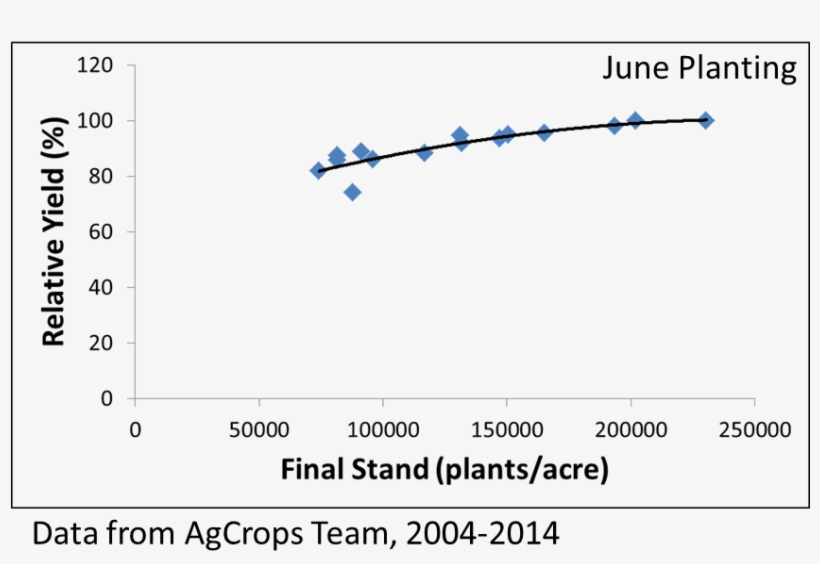 June Planting

Relative Yield (%)

120
100
80
60
40
20
0

0 50000 100000 150000 200000 250000

Final Stand (plants/acre)

Data from AgCrops Team, 2004-2014